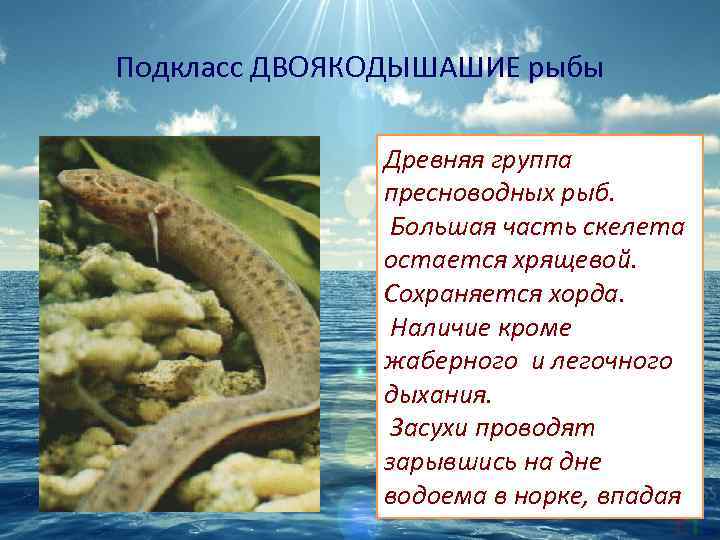 Подкласс ДВОЯКОДЫШАШИЕ рыбы

Древняя группа пресноводных рыб.
Большая часть скелета остается хрящевой.
Сохраняется хорда.
Наличие кроме жаберного и легочного дыхания.
Засухи проводят зарывшись на дне водоема в норке, впадая